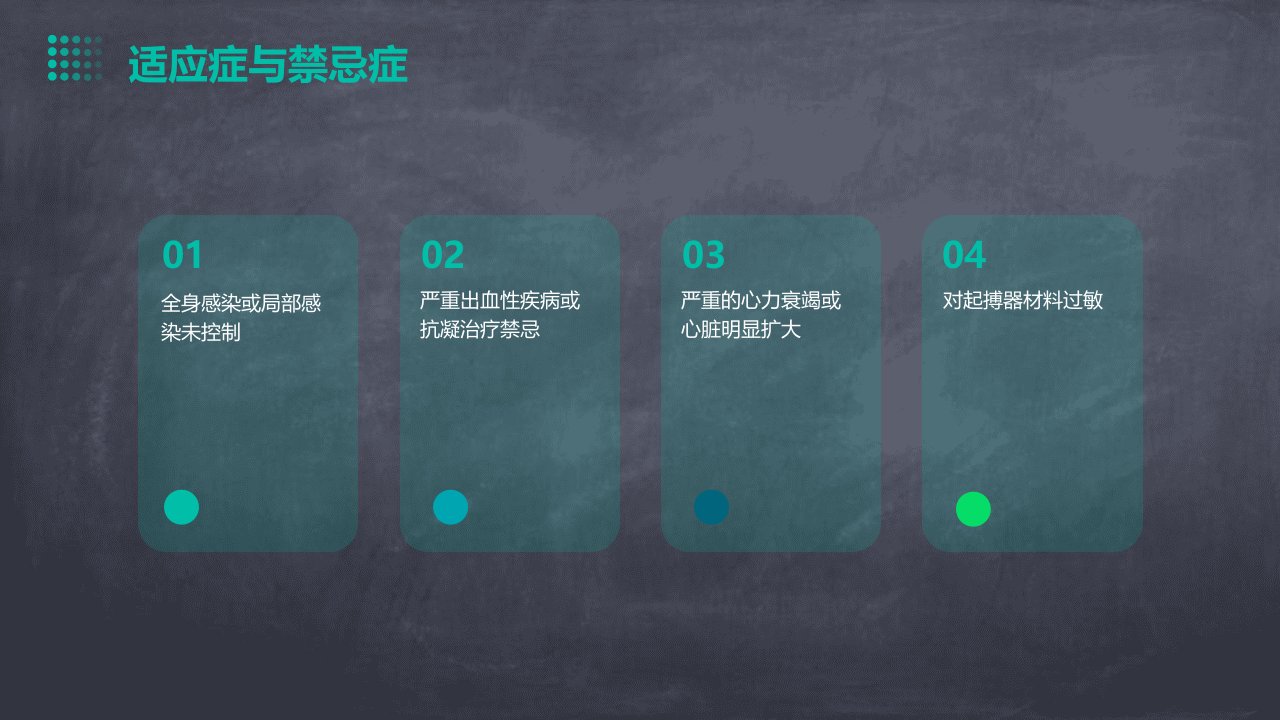 适应症与禁忌症

01
全身感染或局部感染未控制

02
严重出血性疾病或抗凝治疗禁忌

03
严重的心力衰竭或心脏明显扩大

04
对起搏器材料过敏